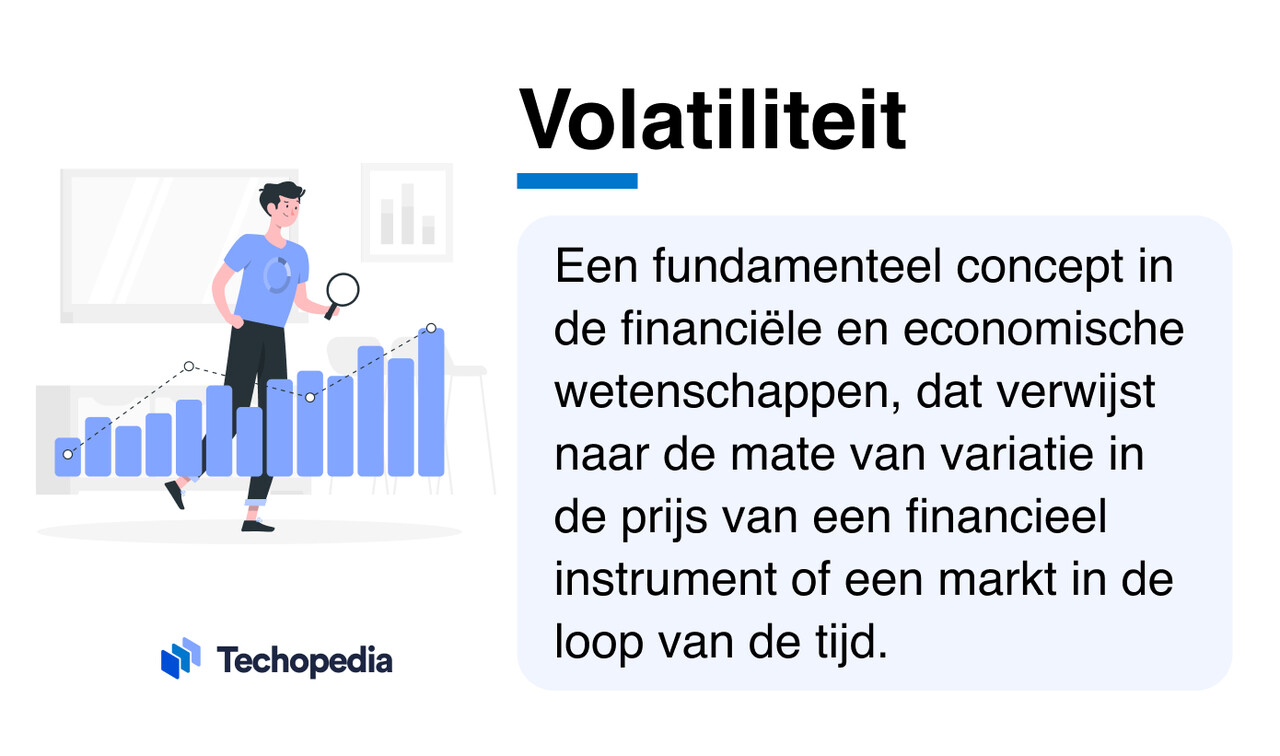 Volatiliteit

Een fundamenteel concept in de financiële en economische wetenschappen, dat verwijst naar de mate van variatie in de prijs van een financieel instrument of een markt in de loop van de tijd.

Techopedia